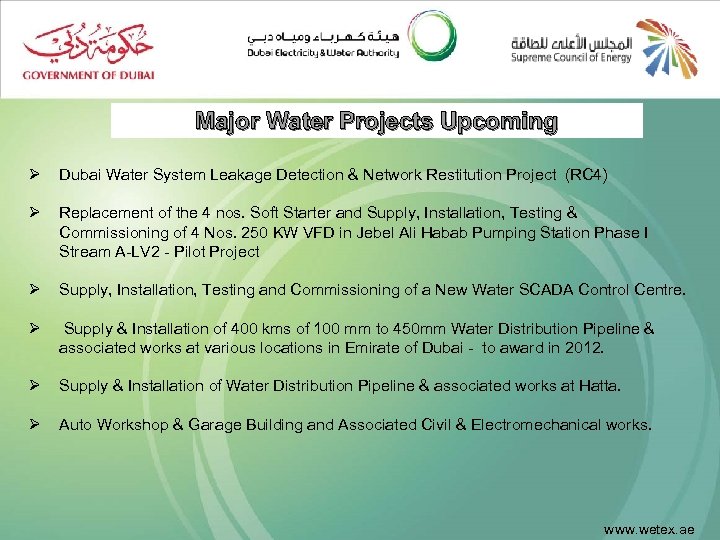 حكومة دبي
GOVERNMENT OF DUBAI

هيئة كهرباء ومياه دبي
Dubai Electricity & Water Authority

المجلس الأعلى للطاقة
Supreme Council of Energy

Major Water Projects Upcoming

➢ Dubai Water System Leakage Detection & Network Restitution Project (RC4)

➢ Replacement of the 4 nos. Soft Starter and Supply, Installation, Testing & Commissioning of 4 Nos. 250 KW VFD in Jebel Ali Habab Pumping Station Phase I Stream A-LV2 - Pilot Project

➢ Supply, Installation, Testing and Commissioning of a New Water SCADA Control Centre.

➢ Supply & Installation of 400 kms of 100 mm to 450mm Water Distribution Pipeline & associated works at various locations in Emirate of Dubai - to award in 2012.

➢ Supply & Installation of Water Distribution Pipeline & associated works at Hatta.

➢ Auto Workshop & Garage Building and Associated Civil & Electromechanical works.

www.wetex.ae